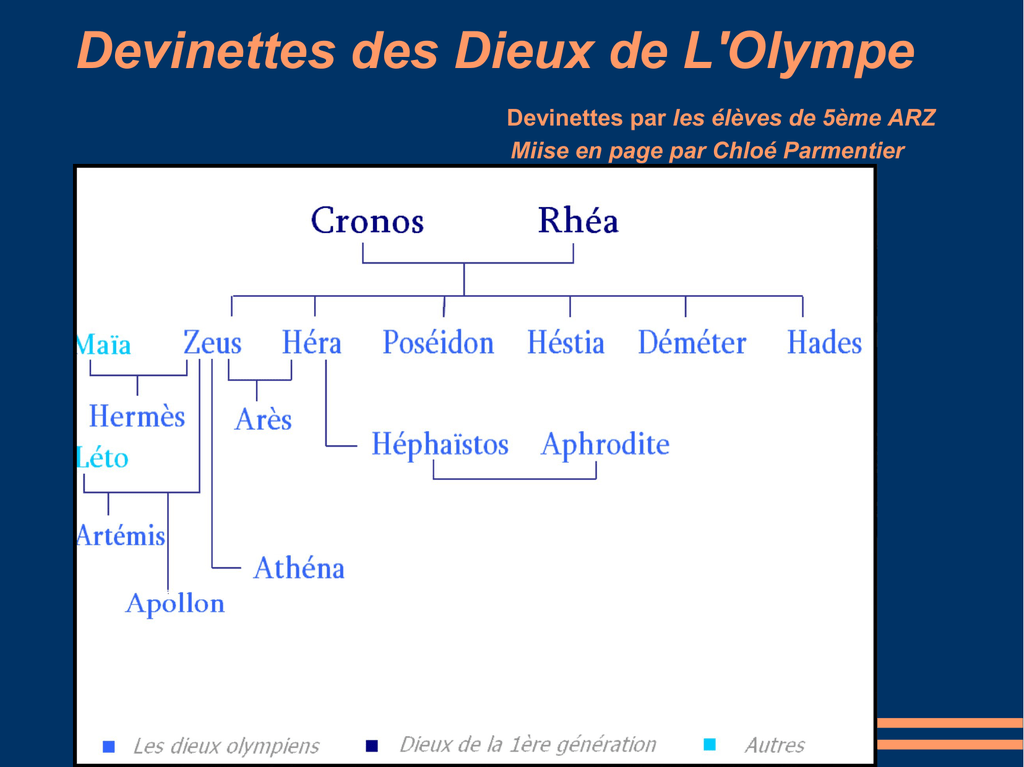 Devinettes des Dieux de L'Olympe

Devinettes par les élèves de 5ème ARZ
Miise en page par Chloé Parmentier

Cronos Rhéa

Maïa Zeus Héra Poséidon Héstia Déméter Hades

Hermès

Arès

Héphaïstos Aphrodite

Léto

Artémis

Athéna

Apollon

Les dieux olympiens Dieux de la 1ère génération Autres